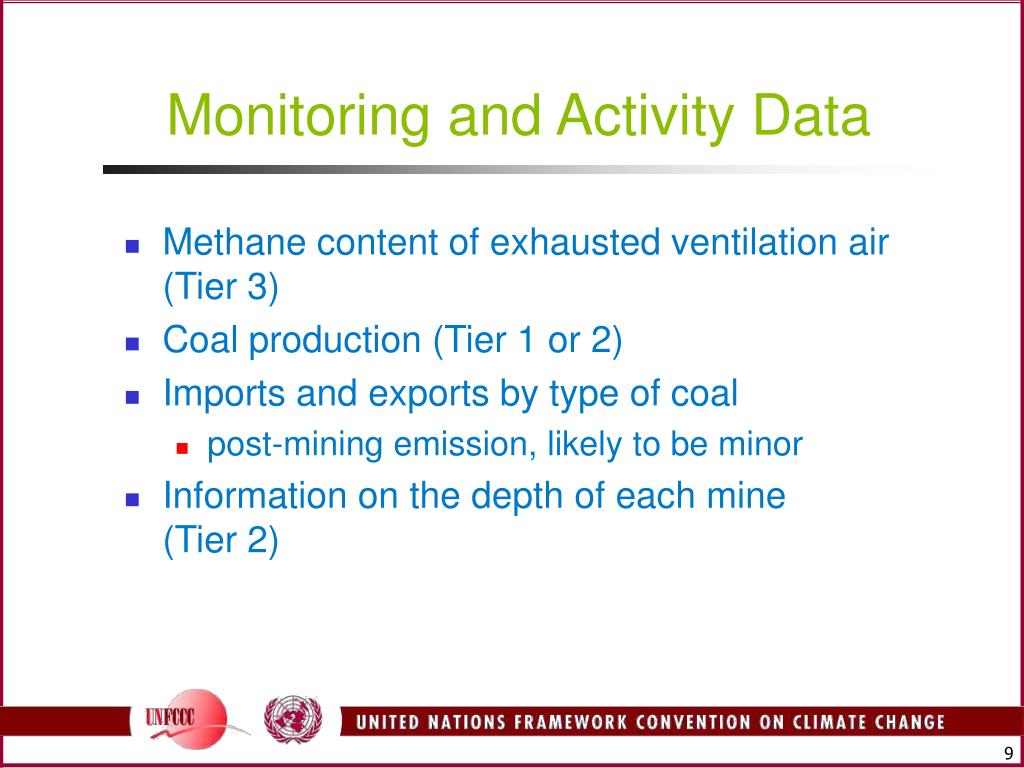 Monitoring and Activity Data

- Methane content of exhausted ventilation air (Tier 3)
- Coal production (Tier 1 or 2)
- Imports and exports by type of coal
  - post-mining emission, likely to be minor
- Information on the depth of each mine (Tier 2)

UNFCCC

UNITED NATIONS FRAMEWORK CONVENTION ON CLIMATE CHANGE

9